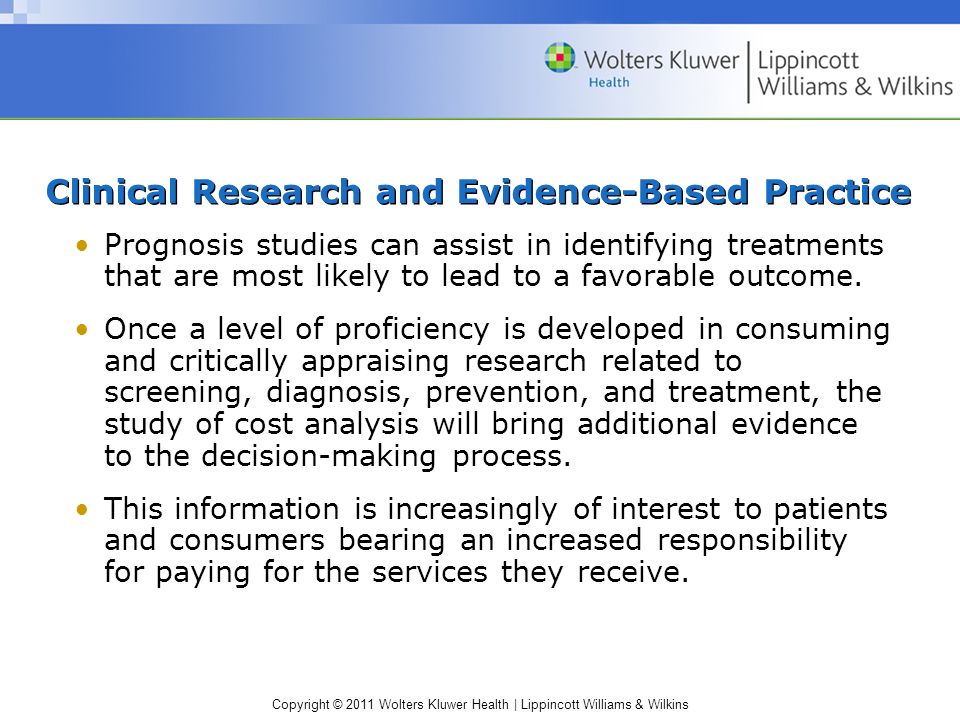 Wolters Kluwer Health | Lippincott Williams & Wilkins

Clinical Research and Evidence-Based Practice

• Prognosis studies can assist in identifying treatments that are most likely to lead to a favorable outcome.

• Once a level of proficiency is developed in consuming and critically appraising research related to screening, diagnosis, prevention, and treatment, the study of cost analysis will bring additional evidence to the decision-making process.

• This information is increasingly of interest to patients and consumers bearing an increased responsibility for paying for the services they receive.

Copyright © 2011 Wolters Kluwer Health | Lippincott Williams & Wilkins